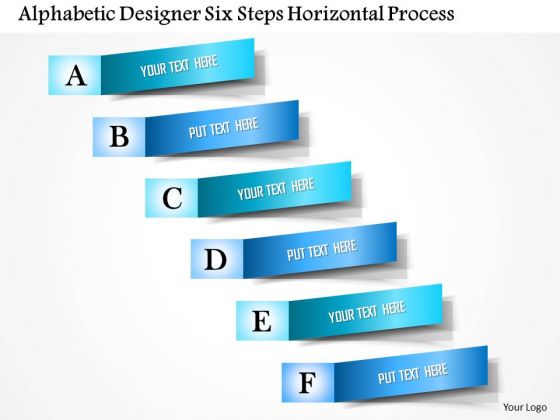 Alphabetic Designer Six Steps Horizontal Process

A
YOUR TEXT HERE

B
PUT TEXT HERE

C
YOUR TEXT HERE

D
PUT TEXT HERE

E
YOUR TEXT HERE

F
PUT TEXT HERE

Your Logo